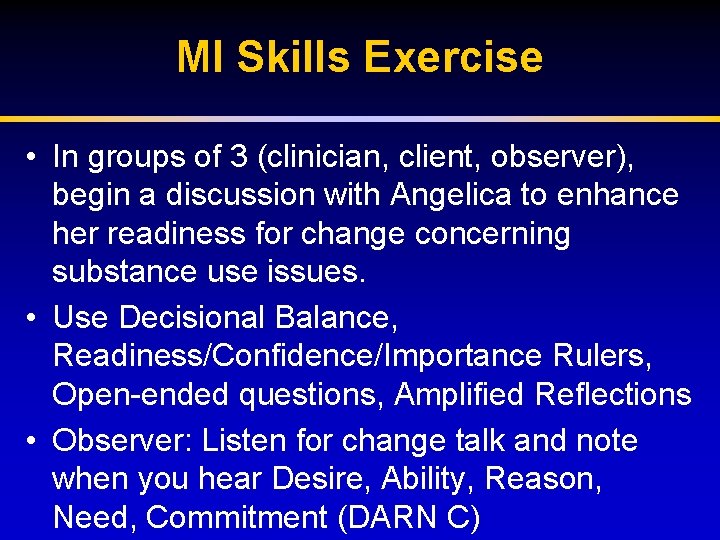 MI Skills Exercise

• In groups of 3 (clinician, client, observer), begin a discussion with Angelica to enhance her readiness for change concerning substance use issues.

• Use Decisional Balance, Readiness/Confidence/Importance Rulers, Open-ended questions, Amplified Reflections

• Observer: Listen for change talk and note when you hear Desire, Ability, Reason, Need, Commitment (DARN C)